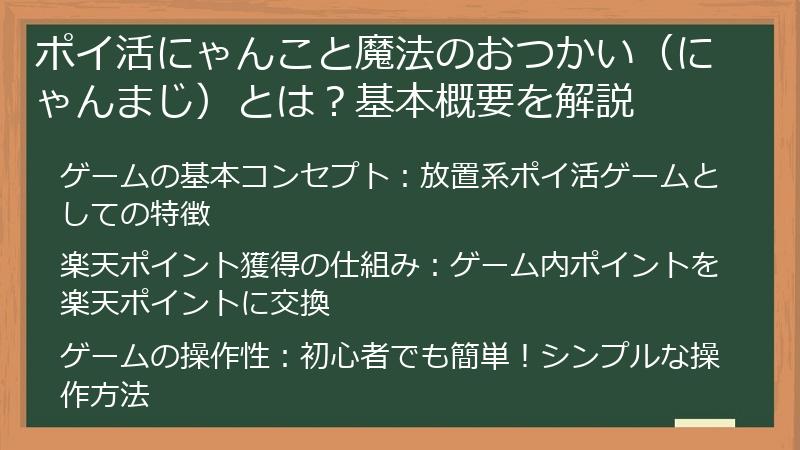 ポイ活にゃんこと魔法のおつかい（にゃんまじ）とは？基本概要を解説

ゲームの基本コンセプト：放置系ポイ活ゲームとしての特徴

楽天ポイント獲得の仕組み：ゲーム内ポイントを楽天ポイントに交換

ゲームの操作性：初心者でも簡単！シンプルな操作方法